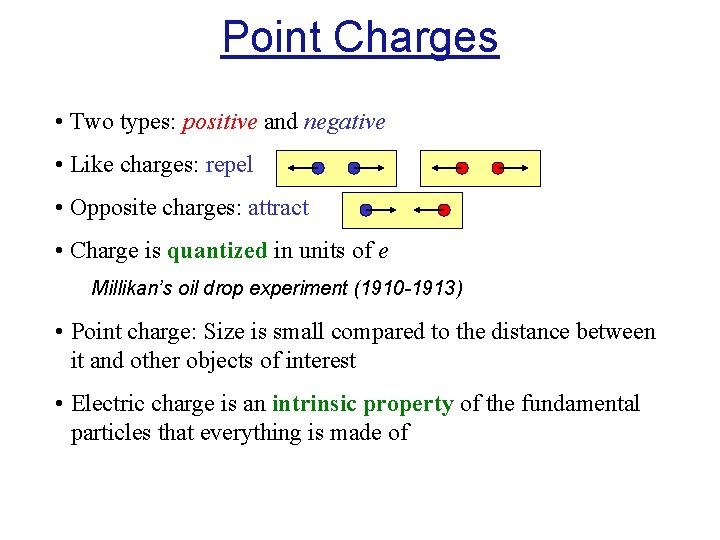 Point Charges

• Two types: positive and negative

• Like charges: repel

• Opposite charges: attract

• Charge is quantized in units of $e$

Millikan's oil drop experiment (1910-1913)

• Point charge: Size is small compared to the distance between it and other objects of interest

• Electric charge is an intrinsic property of the fundamental particles that everything is made of